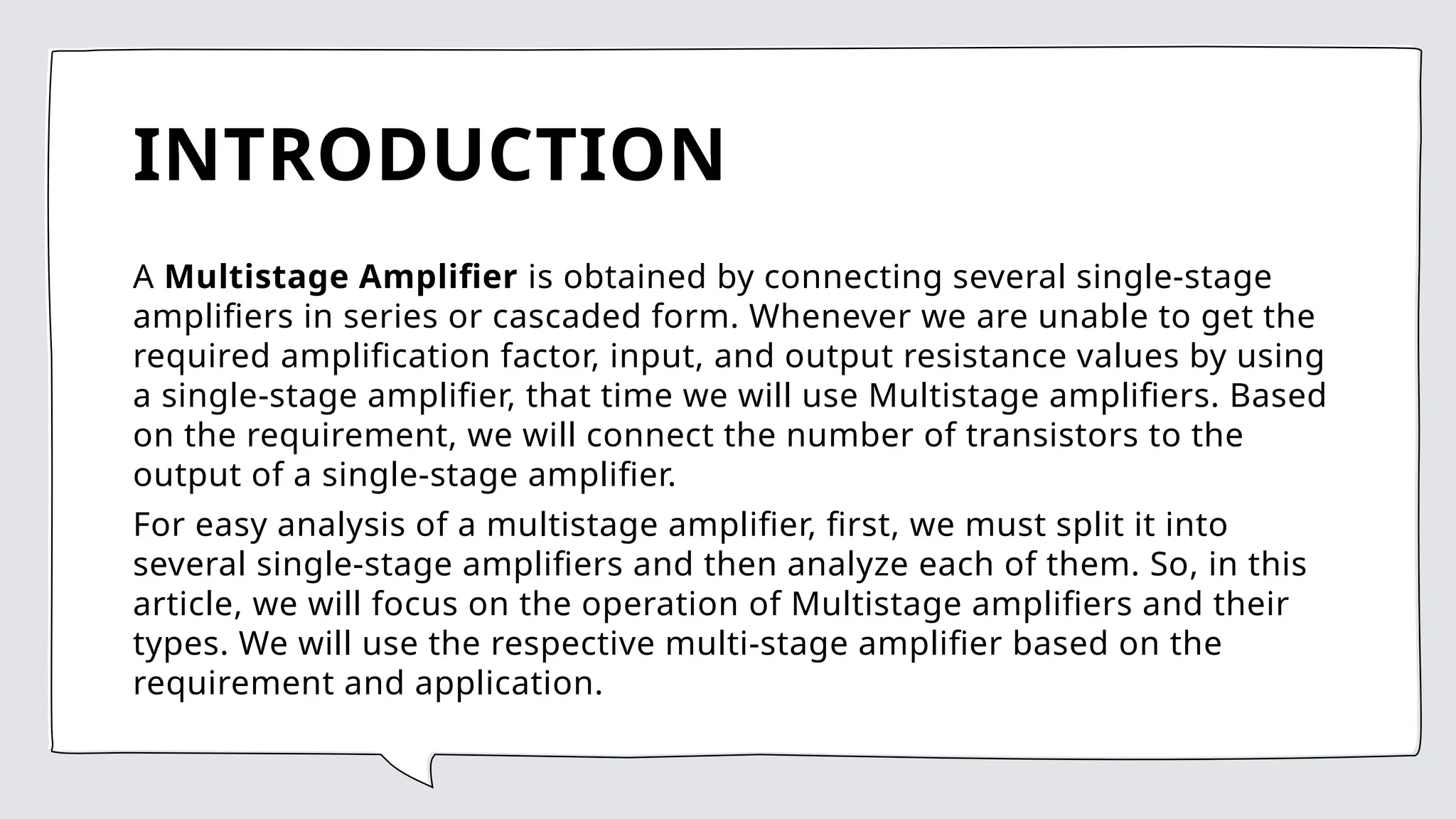 INTRODUCTION

A Multistage Amplifier is obtained by connecting several single-stage amplifiers in series or cascaded form. Whenever we are unable to get the required amplification factor, input, and output resistance values by using a single-stage amplifier, that time we will use Multistage amplifiers. Based on the requirement, we will connect the number of transistors to the output of a single-stage amplifier.

For easy analysis of a multistage amplifier, first, we must split it into several single-stage amplifiers and then analyze each of them. So, in this article, we will focus on the operation of Multistage amplifiers and their types. We will use the respective multi-stage amplifier based on the requirement and application.